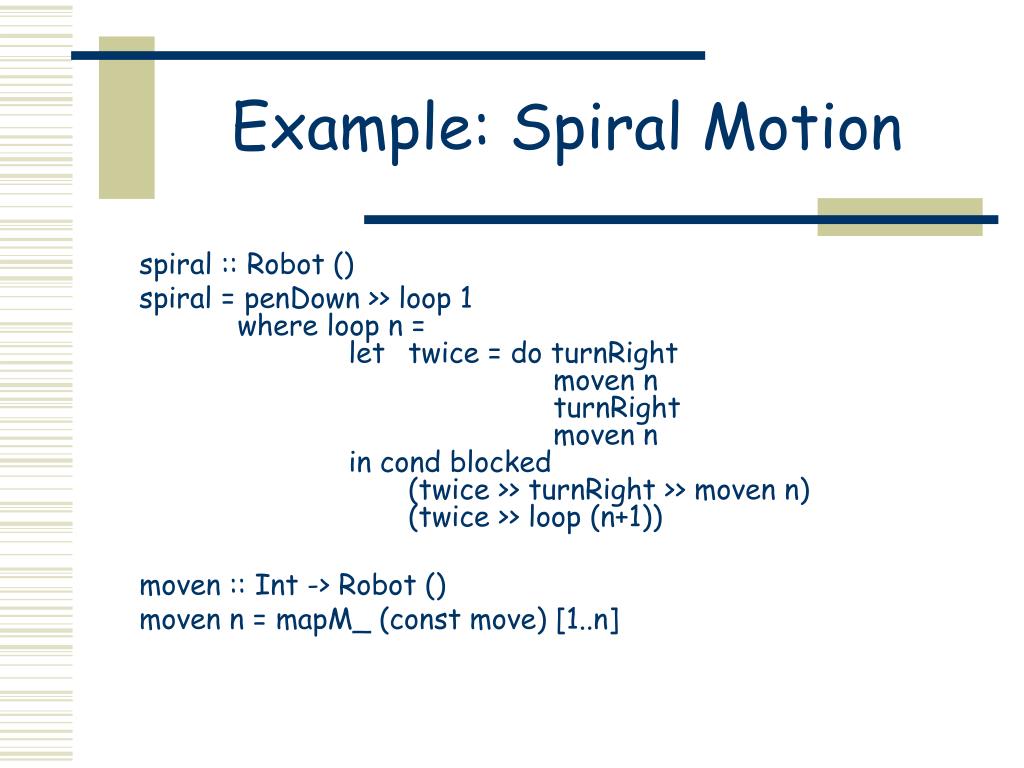 Example: Spiral Motion

spiral :: Robot ()
spiral = penDown >> loop 1
where loop n =
let twice = do turnRight
moven n
turnRight
moven n
in cond blocked
(twice >> turnRight >> moven n)
(twice >> loop (n+1))

moven :: Int -> Robot ()
moven n = mapM_ (const move) [1..n]